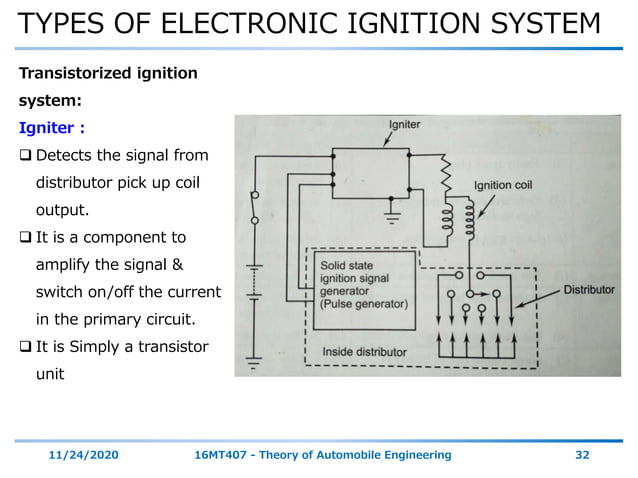 TYPES OF ELECTRONIC IGNITION SYSTEM

Transistorized ignition system:

Igniter :

❑ Detects the signal from distributor pick up coil output.

❑ It is a component to amplify the signal & switch on/off the current in the primary circuit.

❑ It is Simply a transistor unit

Igniter

Ignition coil

Solid state ignition signal generator (Pulse generator)

Distributor

Inside distributor

11/24/2020

16MT407 - Theory of Automobile Engineering

32